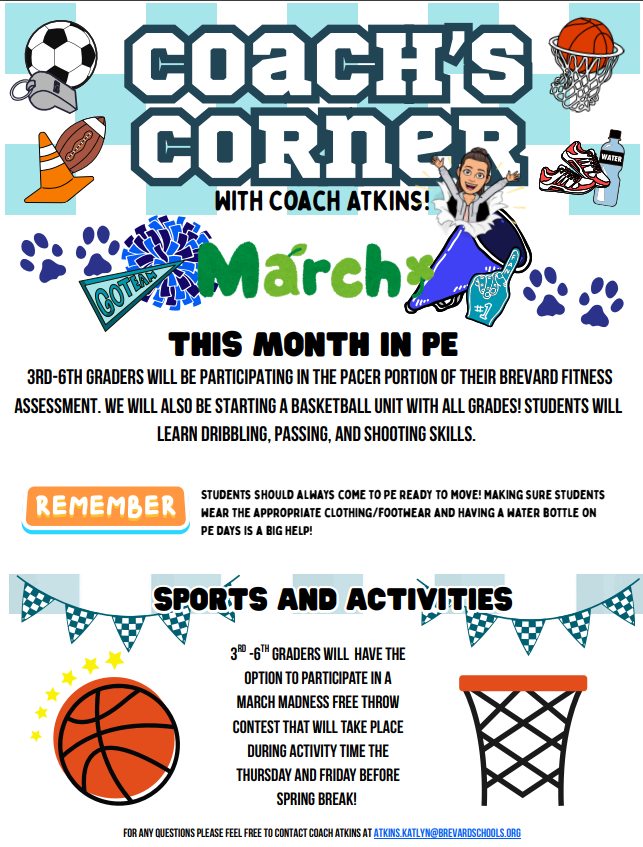 COACH'S CORNER

WITH COACH ATKINS!

WATER

GO TEAM

March

#1

THIS MONTH IN PE

3RD-6TH GRADERS WILL BE PARTICIPATING IN THE PACER PORTION OF THEIR BREVARD FITNESS ASSESSMENT. WE WILL ALSO BE STARTING A BASKETBALL UNIT WITH ALL GRADES! STUDENTS WILL LEARN DRIBBLING, PASSING, AND SHOOTING SKILLS.

REMEMBER

STUDENTS SHOULD ALWAYS COME TO PE READY TO MOVE! MAKING SURE STUDENTS WEAR THE APPROPRIATE CLOTHING/FOOTWEAR AND HAVING A WATER BOTTLE ON PE DAYS IS A BIG HELP!

SPORTS AND ACTIVITIES

$3^{RD}$ -$6^{TH}$ GRADERS WILL HAVE THE OPTION TO PARTICIPATE IN A MARCH MADNESS FREE THROW CONTEST THAT WILL TAKE PLACE DURING ACTIVITY TIME THE THURSDAY AND FRIDAY BEFORE SPRING BREAK!

FOR ANY QUESTIONS PLEASE FEEL FREE TO CONTACT COACH ATKINS AT ATKINS.KATLYN@BREVARDSCHOOLS.ORG